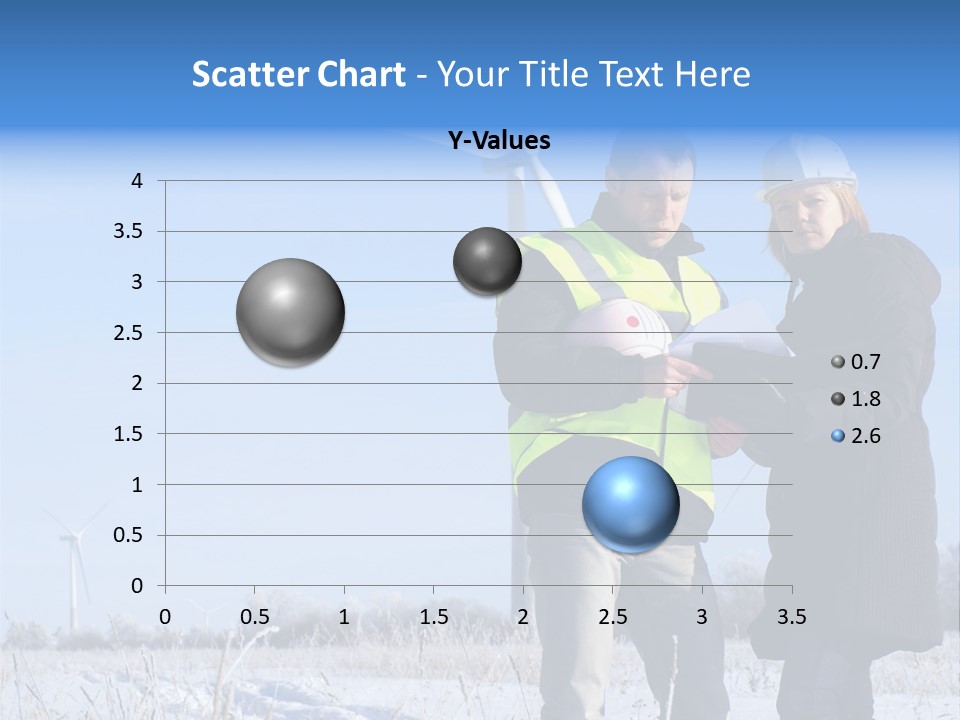 Scatter Chart - Your Title Text Here

Y-Values

4
3.5
3
2.5
2
1.5
1
0.5
0

0 0.5 1 1.5 2 2.5 3 3.5

0.7
1.8
2.6